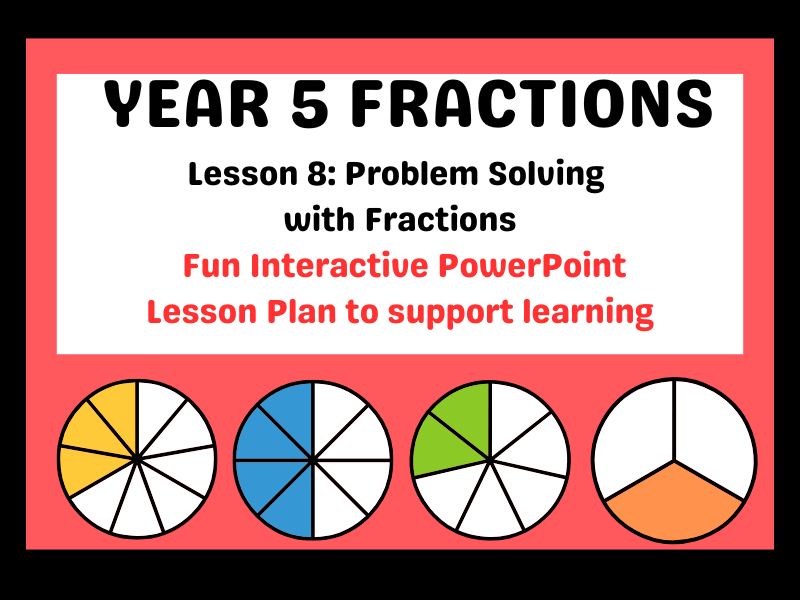 YEAR 5 FRACTIONS

Lesson 8: Problem Solving with Fractions

Fun Interactive PowerPoint Lesson Plan to support learning